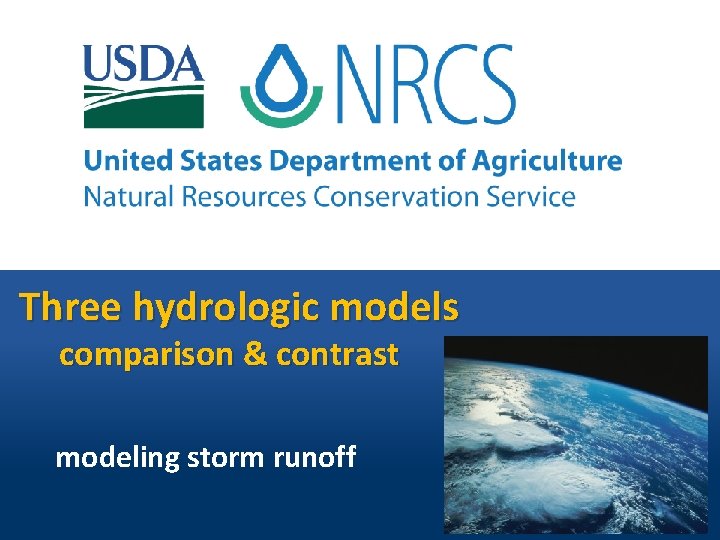 USDA NRCS

United States Department of Agriculture
Natural Resources Conservation Service

Three hydrologic models
comparison & contrast

modeling storm runoff